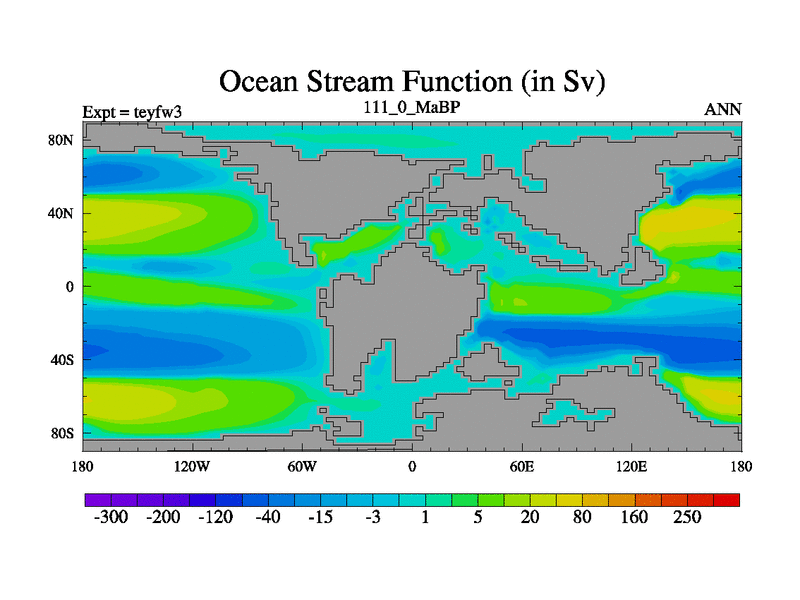 Ocean Stream Function (in Sv)

Expt = teyfw3

111_0_MaBP

ANN

80N

40N

0

40S

80S

180

120W

60W

0

60E

120E

180

-300 -200 -120 -40 -15 -3 1 5 20 80 160 250